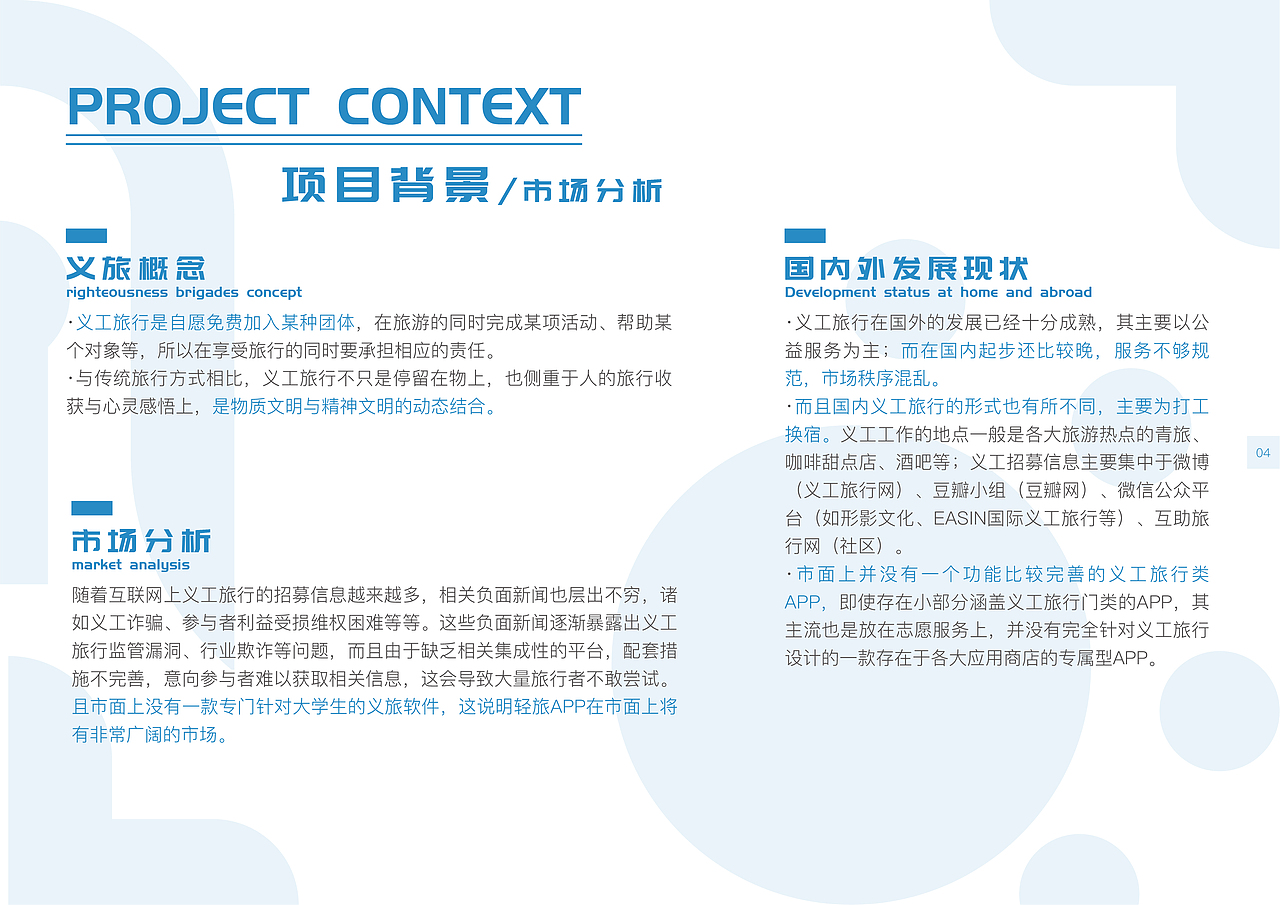 PROJECT CONTEXT

项目背景/市场分析

义旅概念
righteousness brigades concept

·义工旅行是自愿免费加入某种团体，在旅游的同时完成某项活动、帮助某个对象等，所以在享受旅行的同时要承担相应的责任。
·与传统旅行方式相比，义工旅行不只是停留在物上，也侧重于人的旅行收获与心灵感悟上，是物质文明与精神文明的动态结合。

市场分析
market analysis

随着互联网上义工旅行的招募信息越来越多，相关负面新闻也层出不穷，诸如义工诈骗、参与者利益受损维权困难等等。这些负面新闻逐渐暴露出义工旅行监管漏洞、行业欺诈等问题，而且由于缺乏相关集成性的平台，配套措施不完善，意向参与者难以获取相关信息，这会导致大量旅行者不敢尝试。且市面上没有一款专门针对大学生的义旅软件，这说明轻旅APP在市面上将有非常广阔的市场。

国内外发展现状
Development status at home and abroad

·义工旅行在国外的发展已经十分成熟，其主要以公益服务为主；而在国内起步还比较晚，服务不够规范，市场秩序混乱。
·而且国内义工旅行的形式也有所不同，主要为打工换宿。义工工作的地点一般是各大旅游热点的青旅、咖啡甜点店、酒吧等；义工招募信息主要集中于微博（义工旅行网）、豆瓣小组（豆瓣网）、微信公众平台（如形影文化、EASIN国际义工旅行等）、互助旅行网（社区）。
·市面上并没有一个功能比较完善的义工旅行类APP，即使存在小部分涵盖义工旅行门类的APP，其主流也是放在志愿服务上，并没有完全针对义工旅行设计的一款存在于各大应用商店的专属型APP。

04